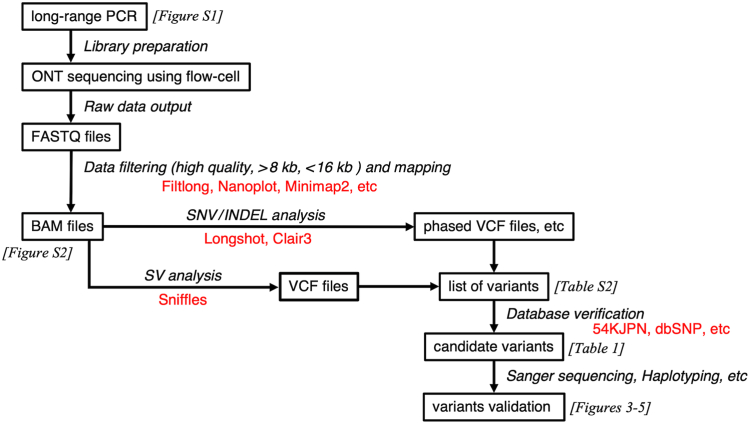 long-range PCR [Figure S1]

Library preparation

ONT sequencing using flow-cell

Raw data output

FASTQ files

Data filtering (high quality, >8 kb, <16 kb ) and mapping

Filtlong, Nanoplot, Minimap2, etc

BAM files

[Figure S2]

SNV/INDEL analysis

Longshot, Clair3

phased VCF files, etc

SV analysis

Sniffles

VCF files

list of variants [Table S2]

Database verification

54KJPN, dbSNP, etc

candidate variants [Table 1]

Sanger sequencing, Haplotyping, etc

variants validation [Figures 3-5]